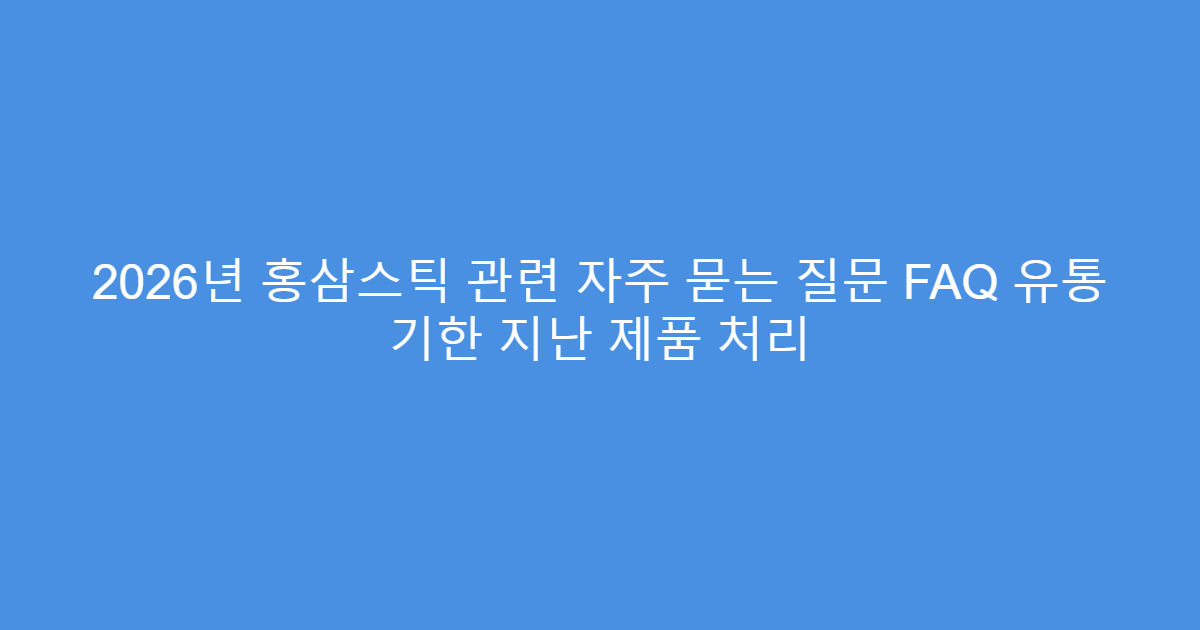 2026년 홍삼스틱 관련 자주 묻는 질문 FAQ 유통기한 지난 제품 처리